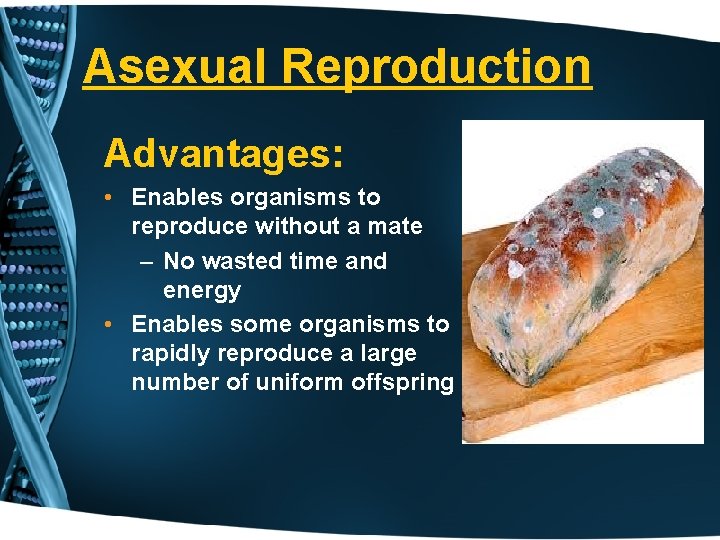 Asexual Reproduction

Advantages:

• Enables organisms to reproduce without a mate
– No wasted time and energy
• Enables some organisms to rapidly reproduce a large number of uniform offspring